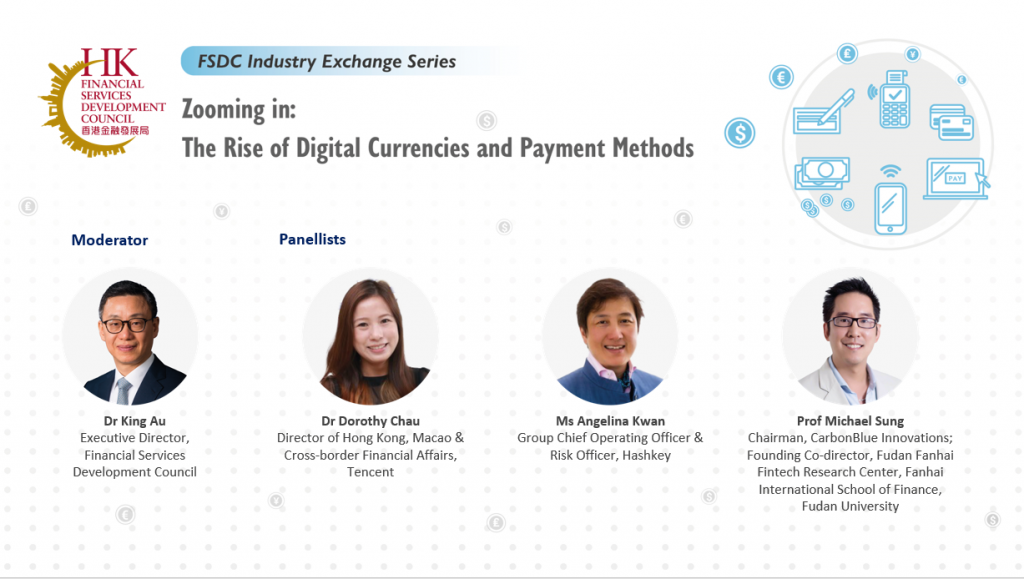 HK
FINANCIAL SERVICES DEVELOPMENT COUNCIL
香港金融發展局

FSDC Industry Exchange Series

Zooming in:
The Rise of Digital Currencies and Payment Methods

PAY

Moderator

Panellists

Dr King Au
Executive Director, Financial Services Development Council

Dr Dorothy Chau
Director of Hong Kong, Macao & Cross-border Financial Affairs, Tencent

Ms Angelina Kwan
Group Chief Operating Officer & Risk Officer, Hashkey

Prof Michael Sung
Chairman, CarbonBlue Innovations; Founding Co-director, Fudan Fanhai Fintech Research Center, Fanhai International School of Finance, Fudan University